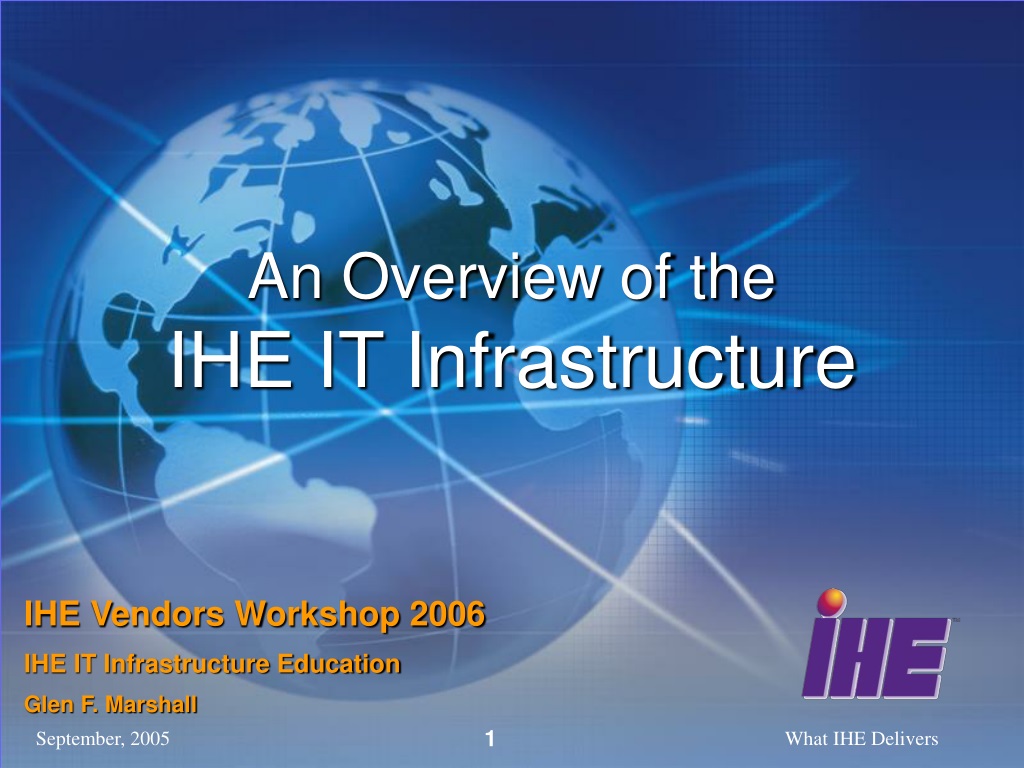 An Overview of the
IHE IT Infrastructure

IHE Vendors Workshop 2006
IHE IT Infrastructure Education
Glen F. Marshall

IHE™

September, 2005 1 What IHE Delivers